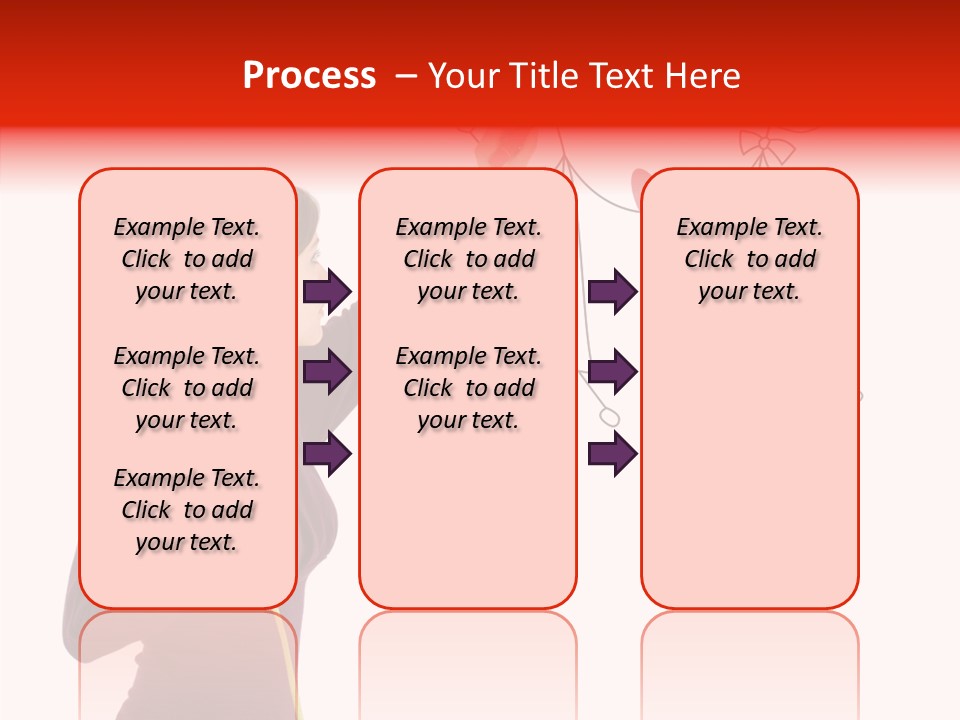 Process – Your Title Text Here

Example Text. Click to add your text.

Example Text. Click to add your text.

Example Text. Click to add your text.

Example Text. Click to add your text.

Example Text. Click to add your text.

Example Text. Click to add your text.